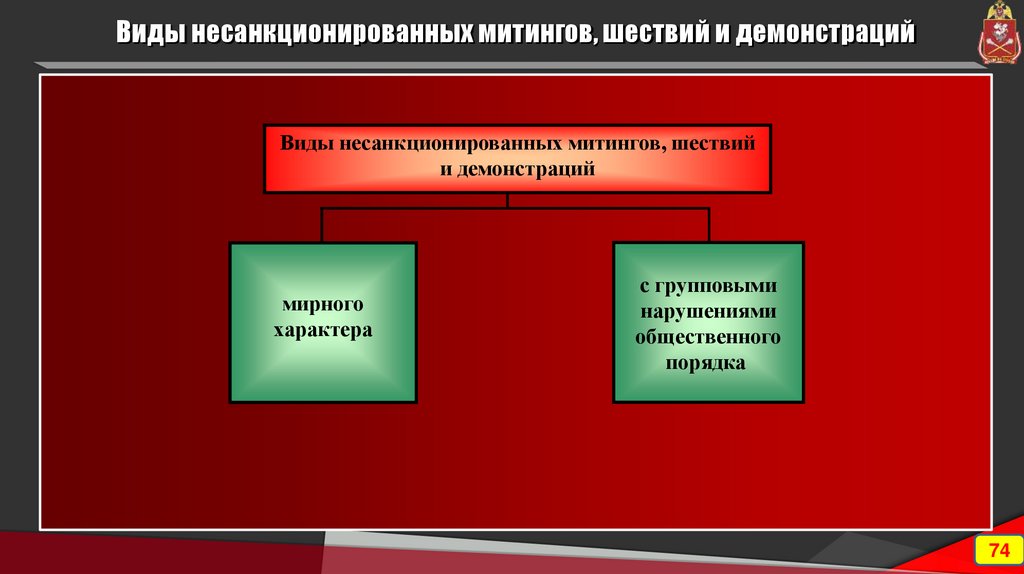 Виды несанкционированных митингов, шествий и демонстраций

Виды несанкционированных митингов, шествий и демонстраций

мирного характера

с групповыми нарушениями общественного порядка

74